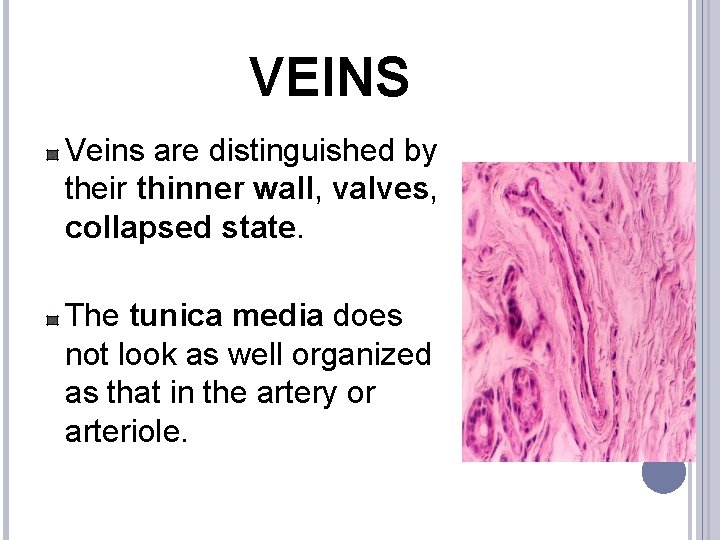 VEINS

Veins are distinguished by their thinner wall, valves, collapsed state.

The tunica media does not look as well organized as that in the artery or arteriole.